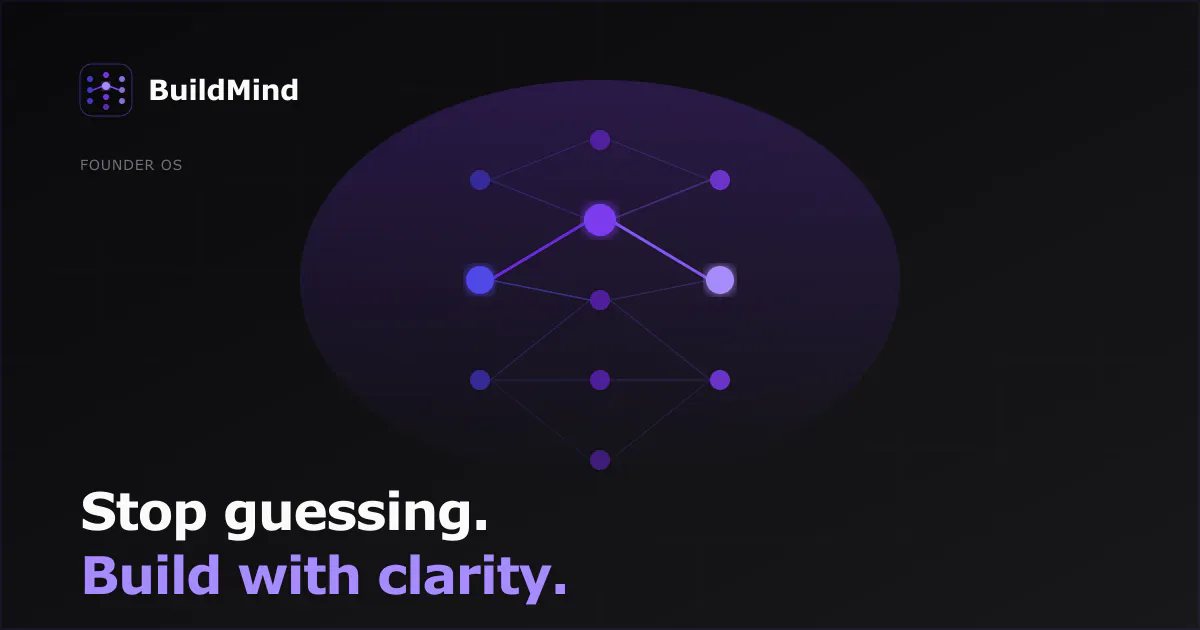 BuildMind

FOUNDER OS

Stop guessing.
Build with clarity.